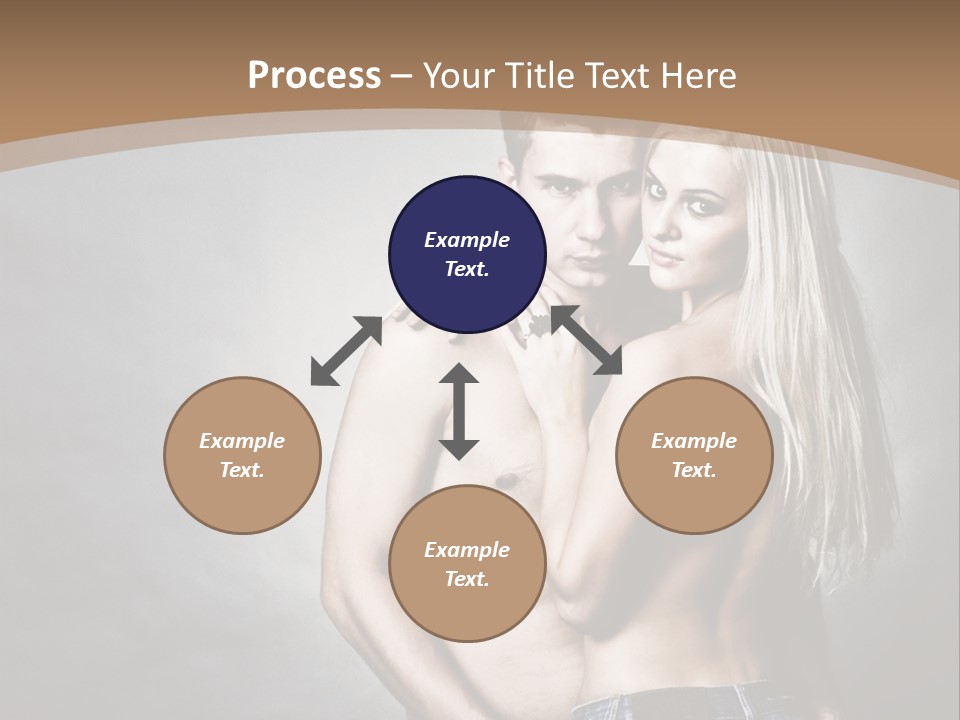 Process – Your Title Text Here

Example Text.

Example Text.

Example Text.

Example Text.